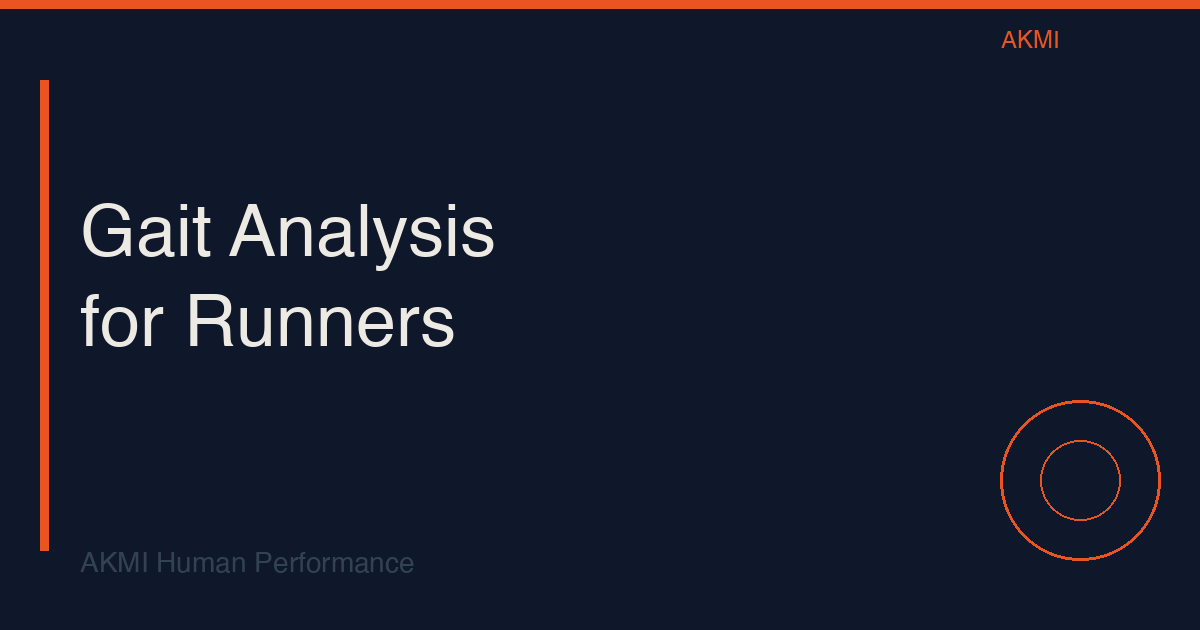 AKMI

Gait Analysis for Runners

AKMI Human Performance